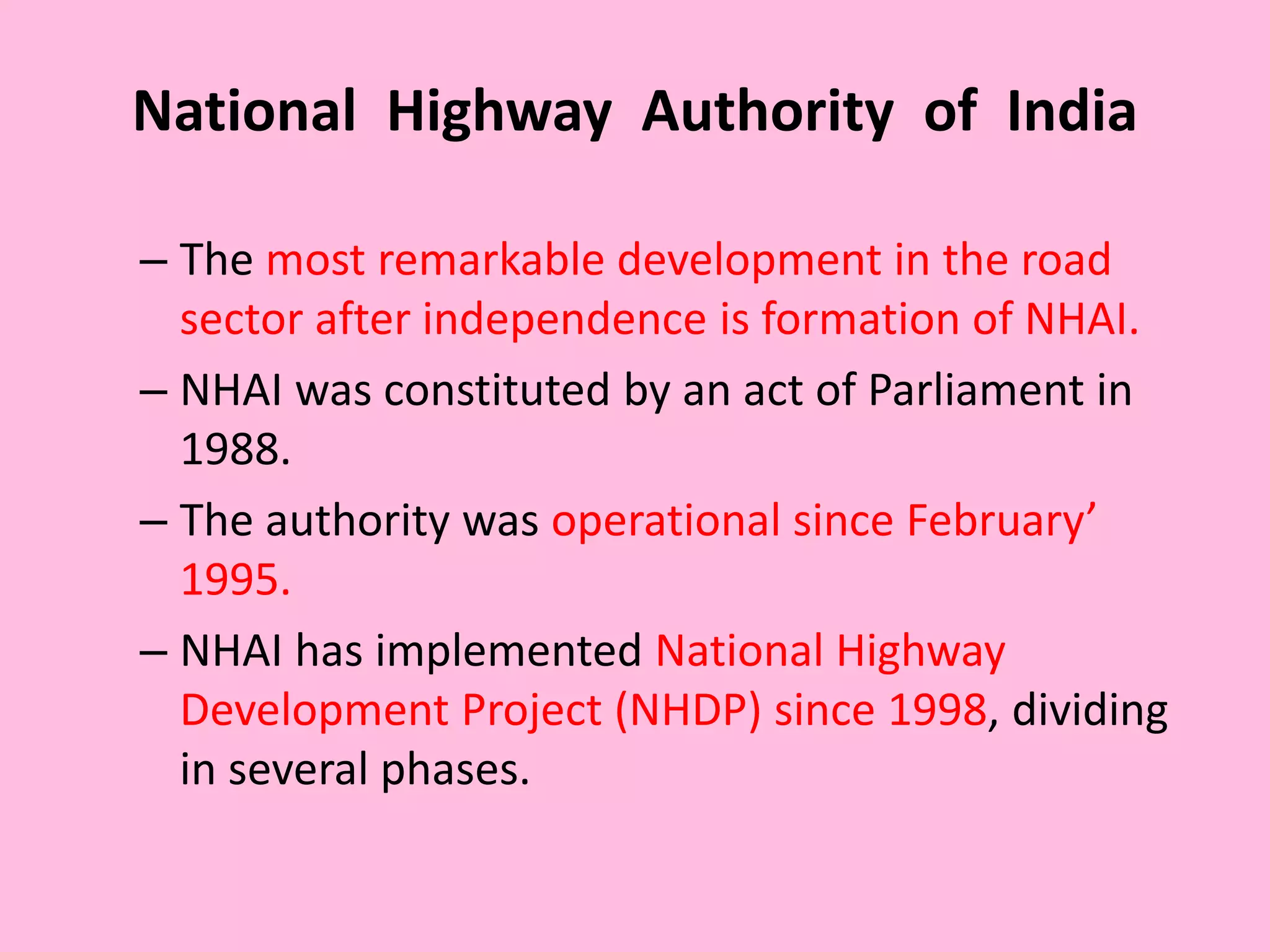 National Highway Authority of India

– The most remarkable development in the road sector after independence is formation of NHAI.

– NHAI was constituted by an act of Parliament in 1988.

– The authority was operational since February’ 1995.

– NHAI has implemented National Highway Development Project (NHDP) since 1998, dividing in several phases.